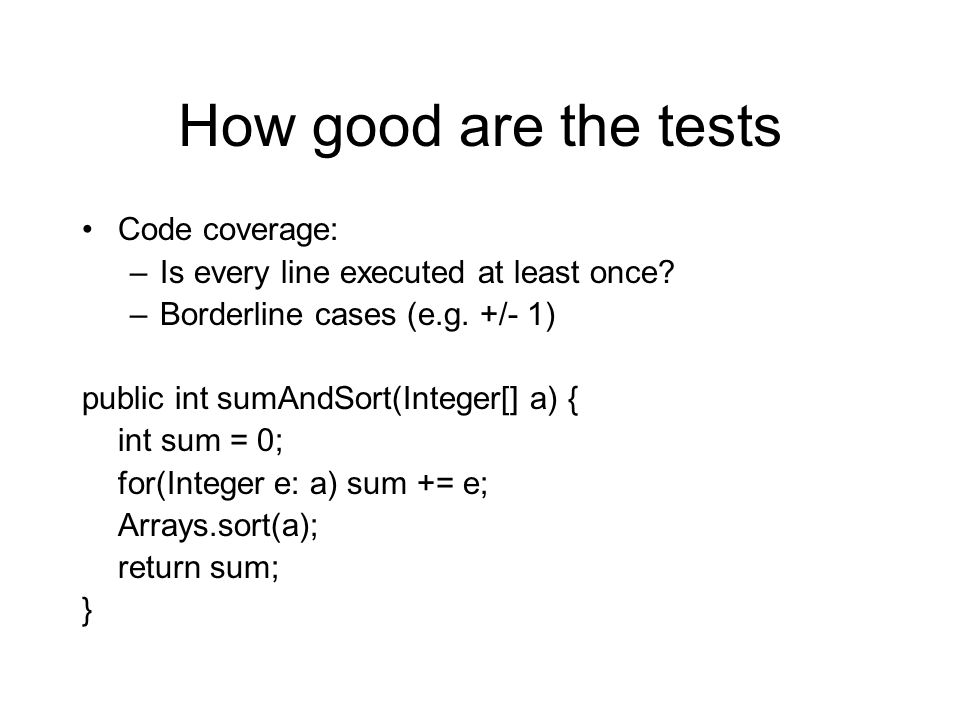 How good are the tests

• Code coverage:
  – Is every line executed at least once?
  – Borderline cases (e.g. +/- 1)

public int sumAndSort(Integer[] a) {
  int sum = 0;
  for(Integer e: a) sum += e;
  Arrays.sort(a);
  return sum;
}